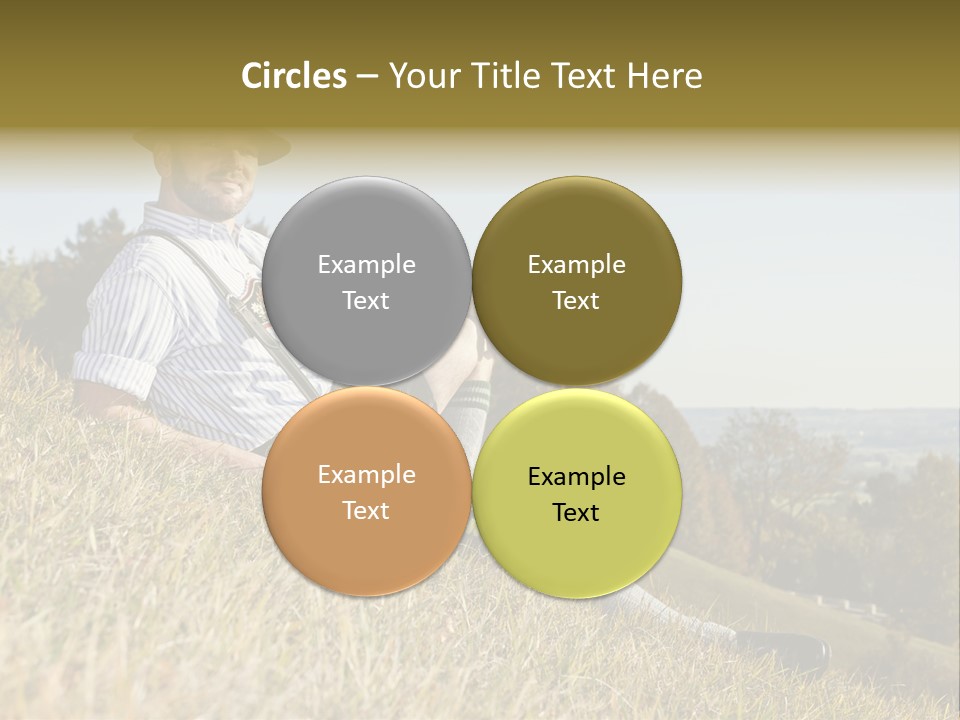 Circles – Your Title Text Here

Example Text

Example Text

Example Text

Example Text